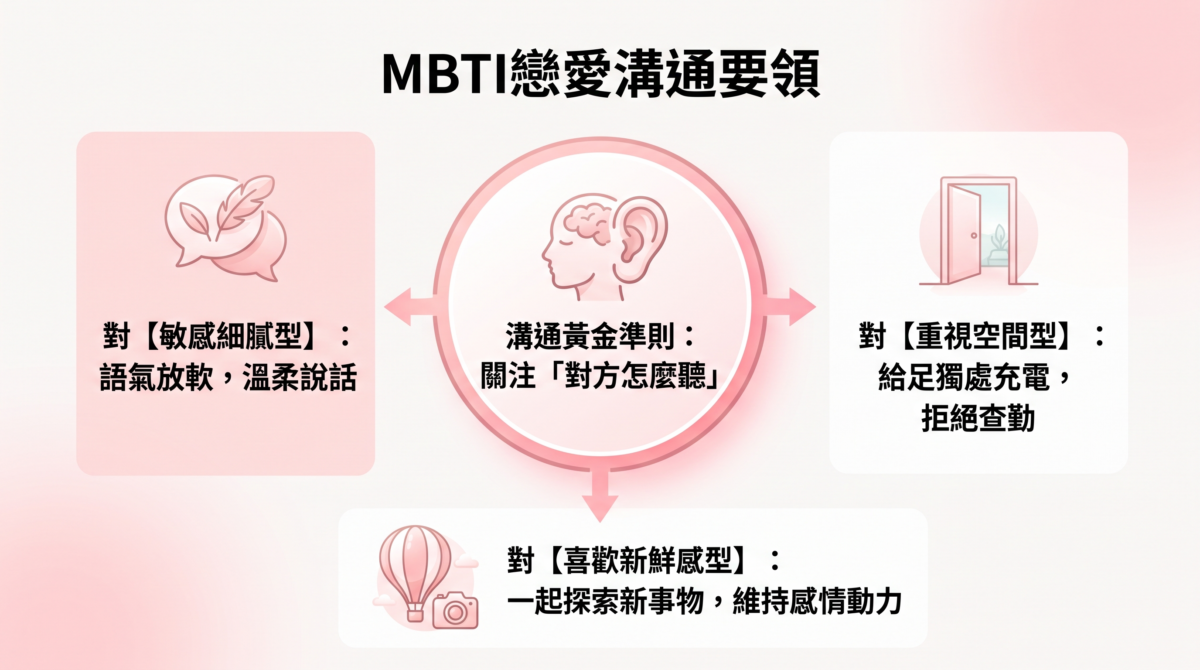 MBTI戀愛溝通要領

對【敏感細膩型】：
語氣放軟，溫柔說話

溝通黃金準則：
關注「對方怎麼聽」

對【重視空間型】：
給足獨處充電，
拒絕查勤

對【喜歡新鮮感型】：
一起探索新事物，維持感情動力